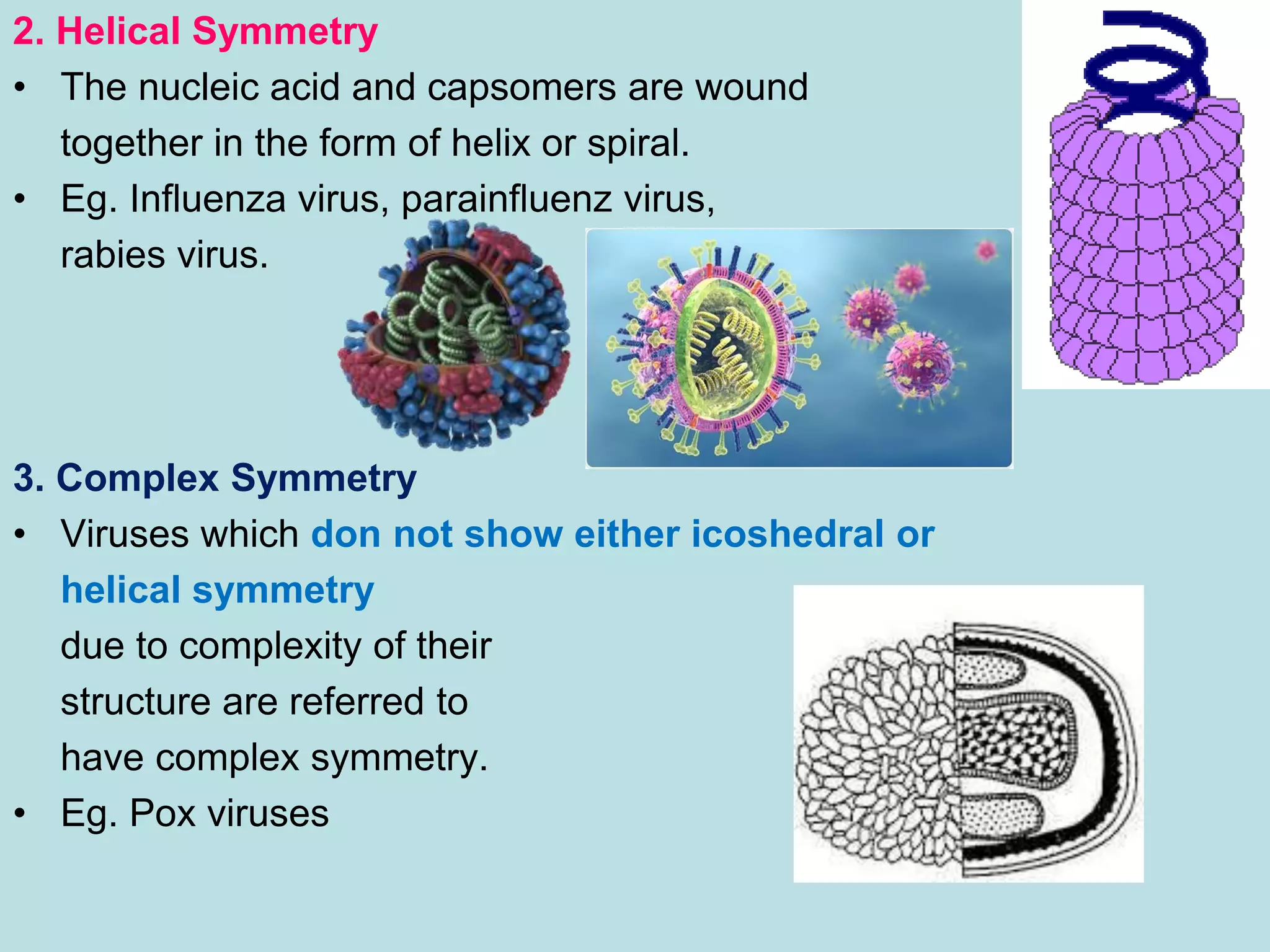 2. Helical Symmetry

• The nucleic acid and capsomers are wound together in the form of helix or spiral.
• Eg. Influenza virus, parainfluenz virus, rabies virus.

3. Complex Symmetry

• Viruses which don not show either icoshedral or helical symmetry due to complexity of their structure are referred to have complex symmetry.
• Eg. Pox viruses